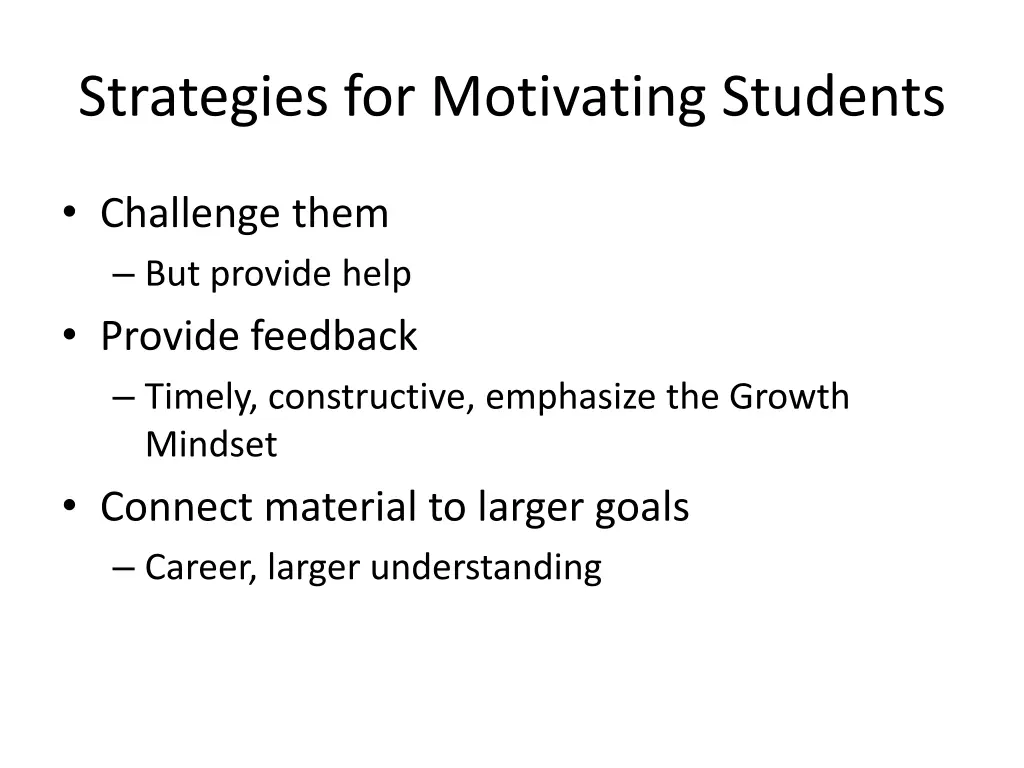 Strategies for Motivating Students

• Challenge them
– But provide help
• Provide feedback
– Timely, constructive, emphasize the Growth Mindset
• Connect material to larger goals
– Career, larger understanding